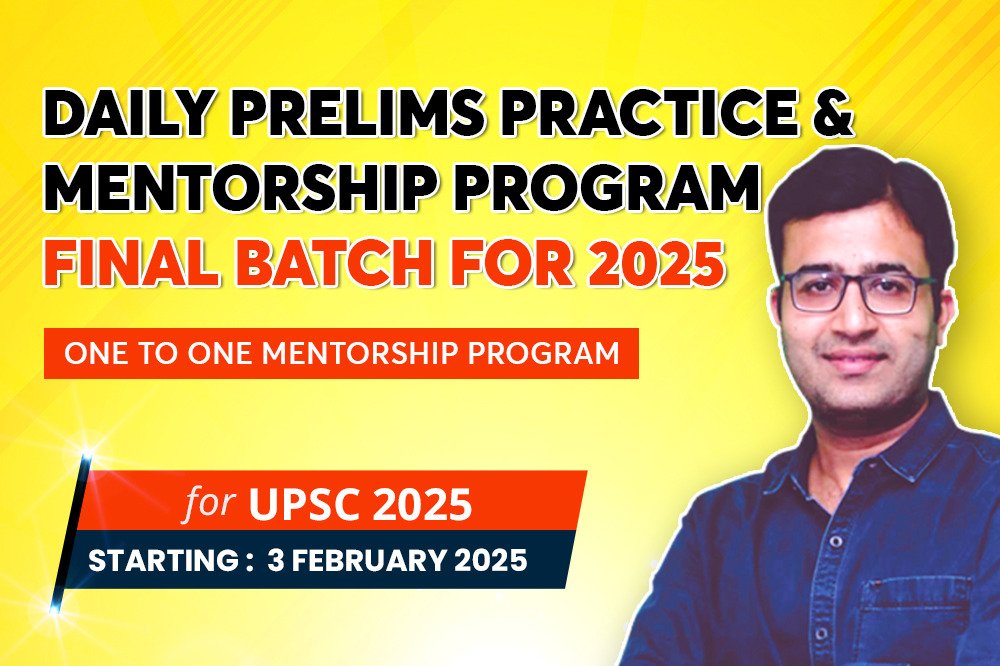 DAILY PRELIMS PRACTICE & MENTORSHIP PROGRAM
FINAL BATCH FOR 2025

ONE TO ONE MENTORSHIP PROGRAM

for UPSC 2025
STARTING : 3 FEBRUARY 2025